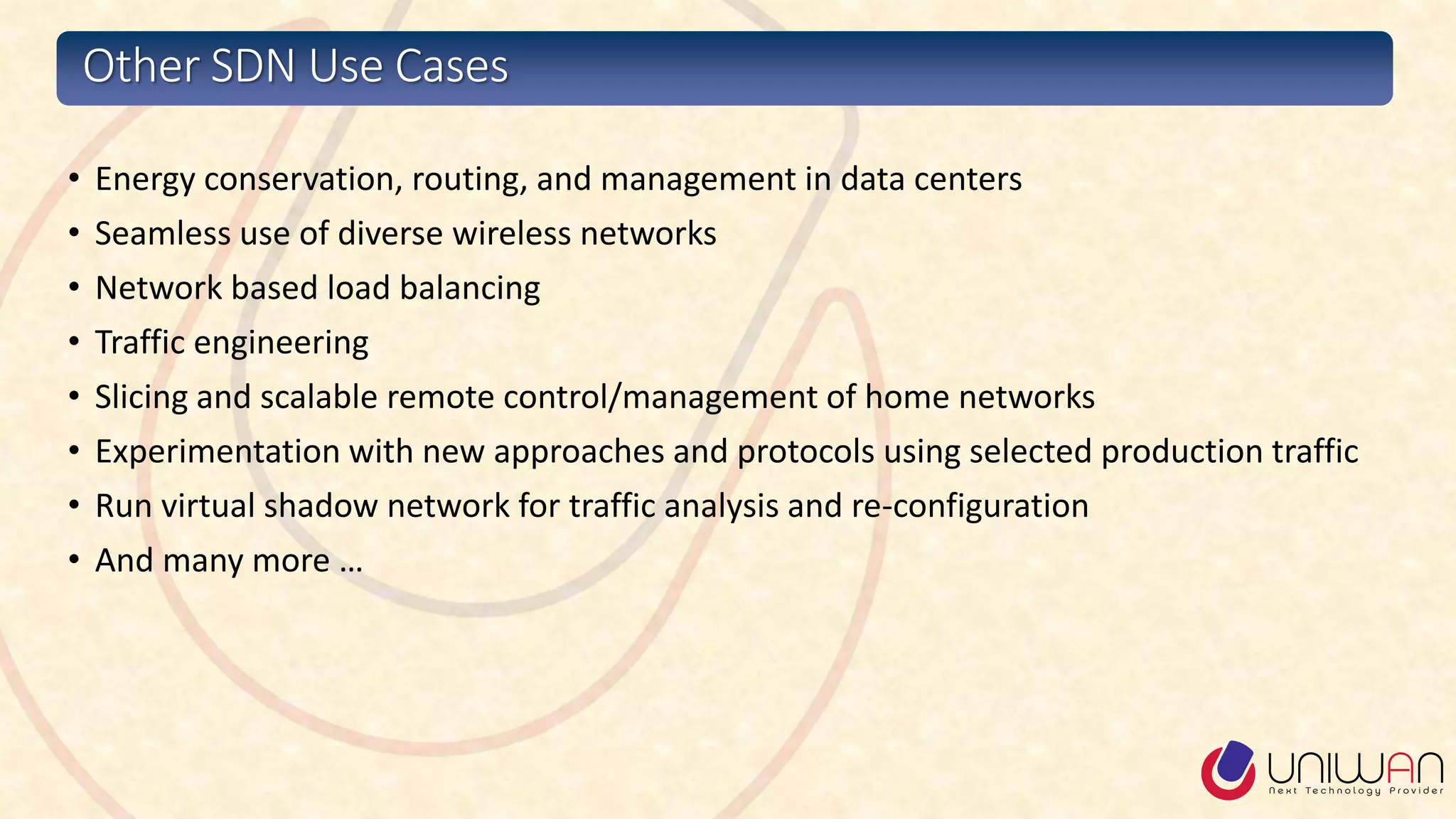 Other SDN Use Cases

• Energy conservation, routing, and management in data centers
• Seamless use of diverse wireless networks
• Network based load balancing
• Traffic engineering
• Slicing and scalable remote control/management of home networks
• Experimentation with new approaches and protocols using selected production traffic
• Run virtual shadow network for traffic analysis and re-configuration
• And many more …

UNIWAN
Next Technology Provider